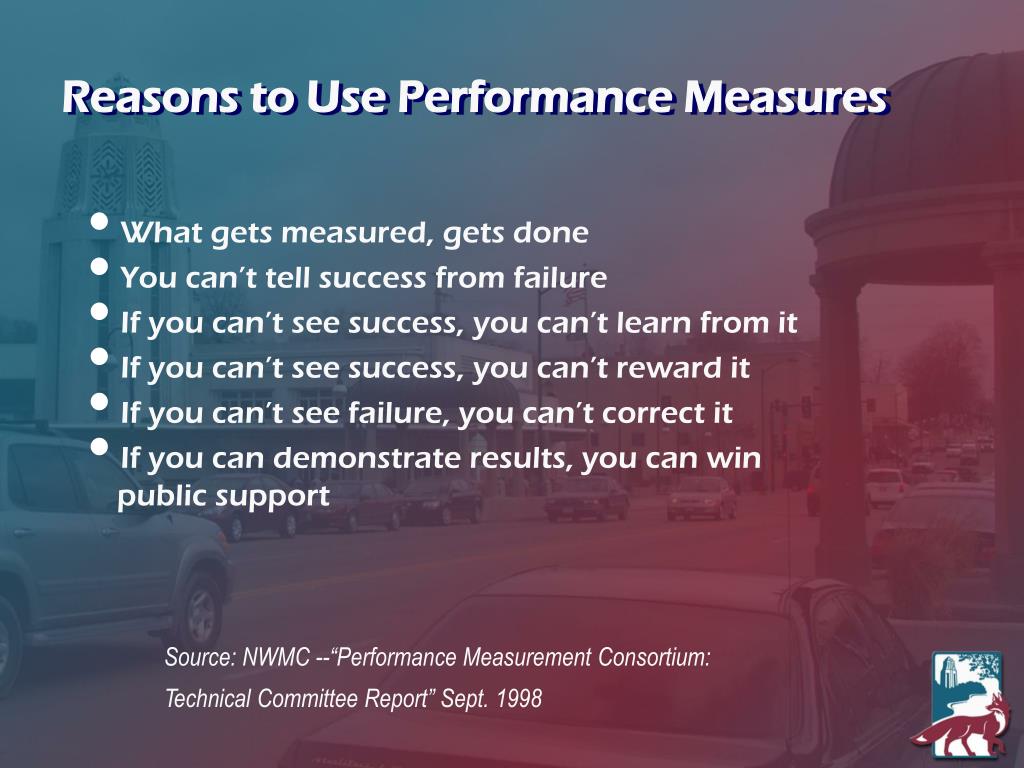 Reasons to Use Performance Measures

• What gets measured, gets done
• You can't tell success from failure
• If you can't see success, you can't learn from it
• If you can't see success, you can't reward it
• If you can't see failure, you can't correct it
• If you can demonstrate results, you can win public support

Source: NWMC --"Performance Measurement Consortium: Technical Committee Report" Sept. 1998